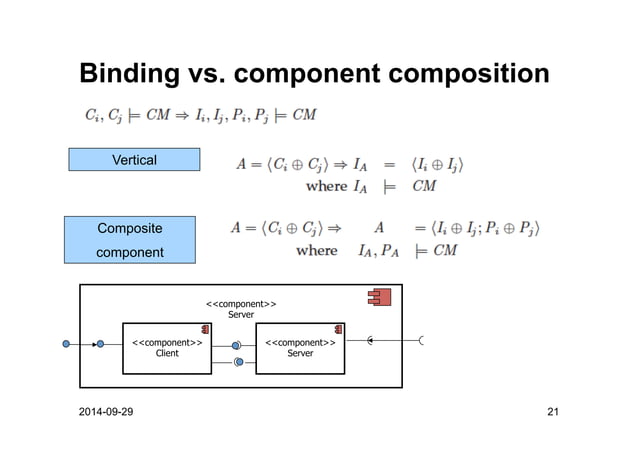 Binding vs. component composition

$C_i, C_j \models CM \Rightarrow I_i, I_j, P_i, P_j \models CM$

Vertical

$A = \langle C_i \oplus C_j \rangle \Rightarrow I_A = \langle I_i \oplus I_j \rangle$
where $I_A \models CM$

Composite component

$A = \langle C_i \oplus C_j \rangle \Rightarrow A = \langle I_i \oplus I_j ; P_i \oplus P_j \rangle$
where $I_A, P_A \models CM$

<<component>>
Server

<<component>>
Client

<<component>>
Server

2014-09-29

21